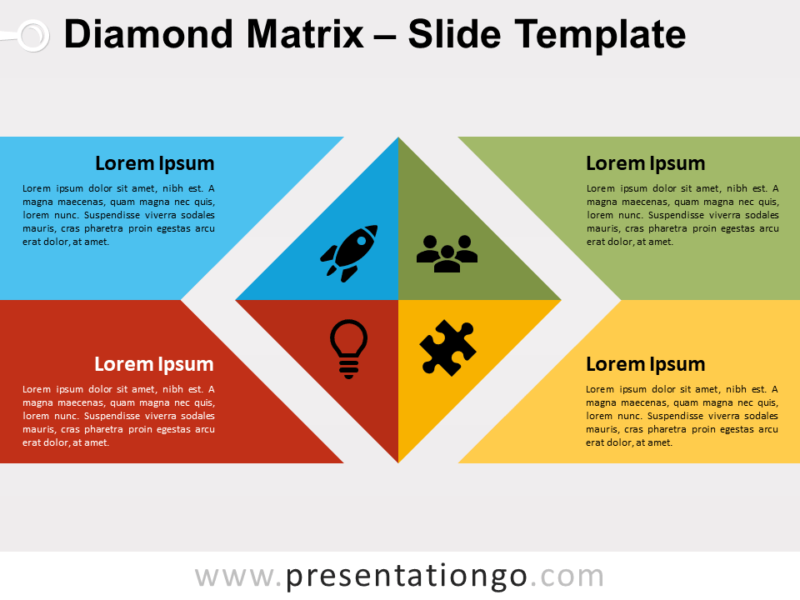 Diamond Matrix – Slide Template

Lorem Ipsum

Lorem ipsum dolor sit amet, nibh est. A magna maecenas, quam magna nec quis, lorem nunc. Suspendisse viverra sodales mauris, cras pharetra proin egestas arcu erat dolor, at amet.

Lorem Ipsum

Lorem ipsum dolor sit amet, nibh est. A magna maecenas, quam magna nec quis, lorem nunc. Suspendisse viverra sodales mauris, cras pharetra proin egestas arcu erat dolor, at amet.

Lorem Ipsum

Lorem ipsum dolor sit amet, nibh est. A magna maecenas, quam magna nec quis, lorem nunc. Suspendisse viverra sodales mauris, cras pharetra proin egestas arcu erat dolor, at amet.

Lorem Ipsum

Lorem ipsum dolor sit amet, nibh est. A magna maecenas, quam magna nec quis, lorem nunc. Suspendisse viverra sodales mauris, cras pharetra proin egestas arcu erat dolor, at amet.

www.presentationgo.com